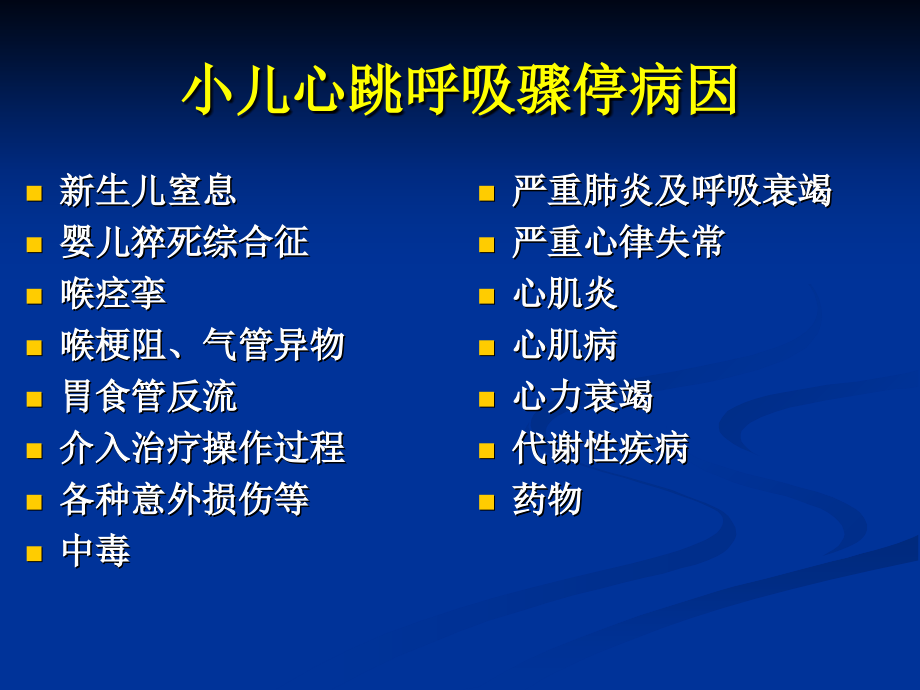 小儿心跳呼吸骤停病因

- 新生儿窒息
- 婴儿猝死综合征
- 喉痉挛
- 喉梗阻、气管异物
- 胃食管反流
- 介入治疗操作过程
- 各种意外损伤等
- 中毒

- 严重肺炎及呼吸衰竭
- 严重心律失常
- 心肌炎
- 心肌病
- 心力衰竭
- 代谢性疾病
- 药物